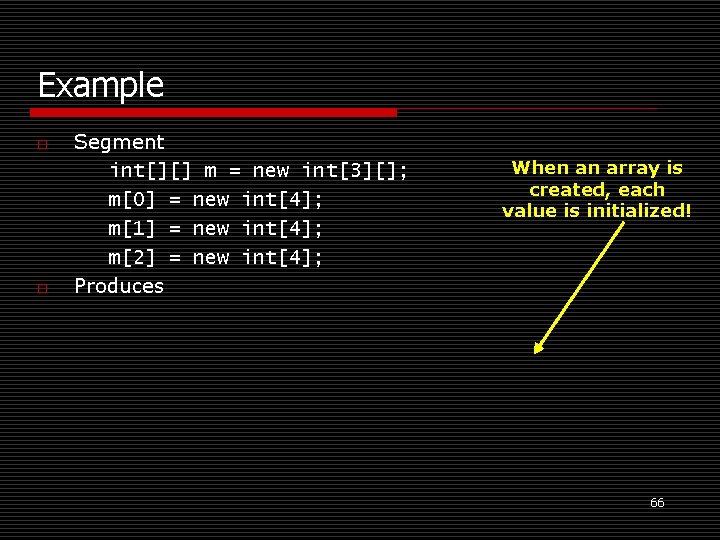 Example

Segment
int[][] m = new int[3][];
m[0] = new int[4];
m[1] = new int[4];
m[2] = new int[4];

Produces

When an array is created, each value is initialized!

66